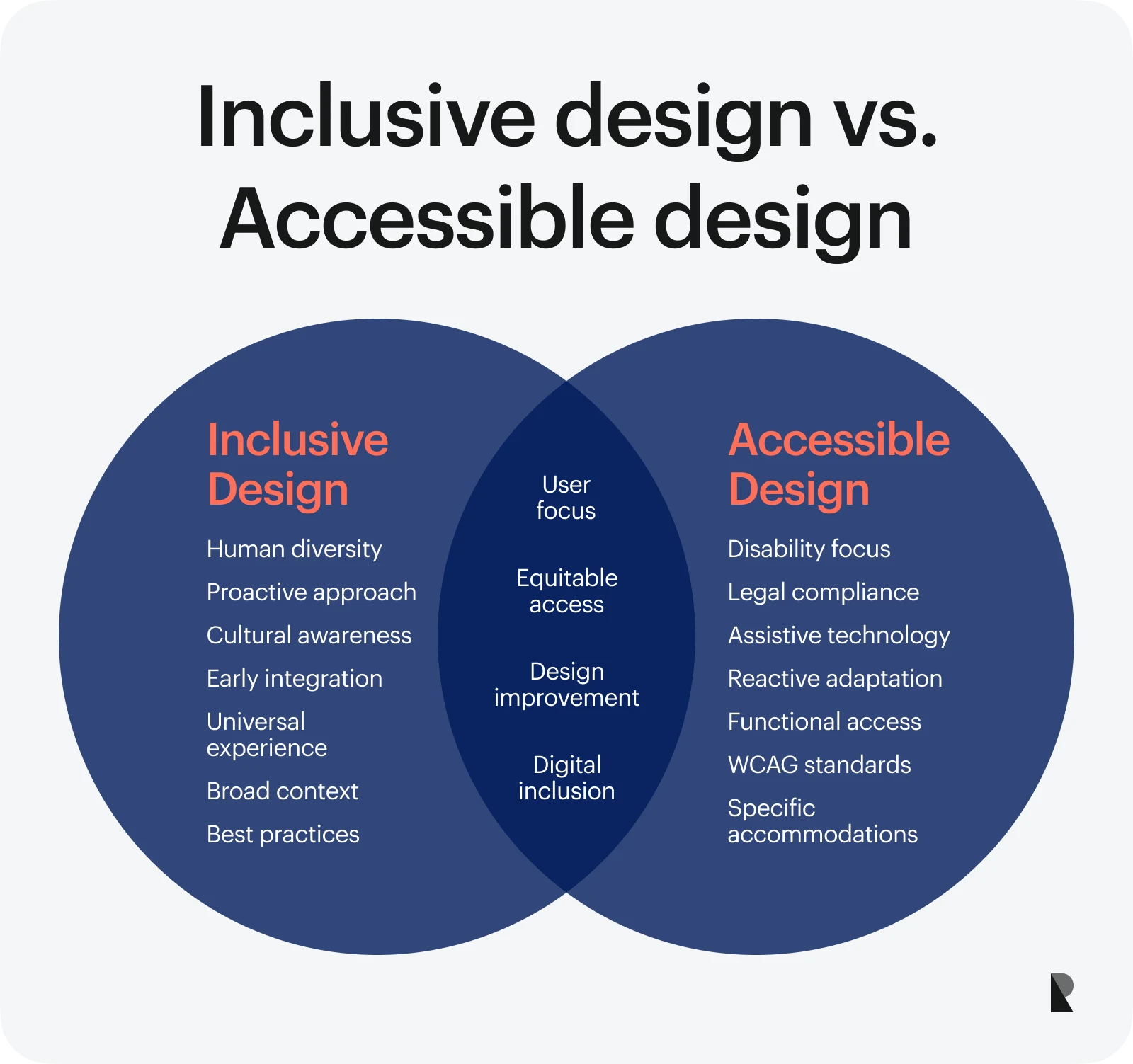 Inclusive design vs. Accessible design

Inclusive Design

Human diversity

Proactive approach

Cultural awareness

Early integration

Universal experience

Broad context

Best practices

User focus

Equitable access

Design improvement

Digital inclusion

Accessible Design

Disability focus

Legal compliance

Assistive technology

Reactive adaptation

Functional access

WCAG standards

Specific accommodations